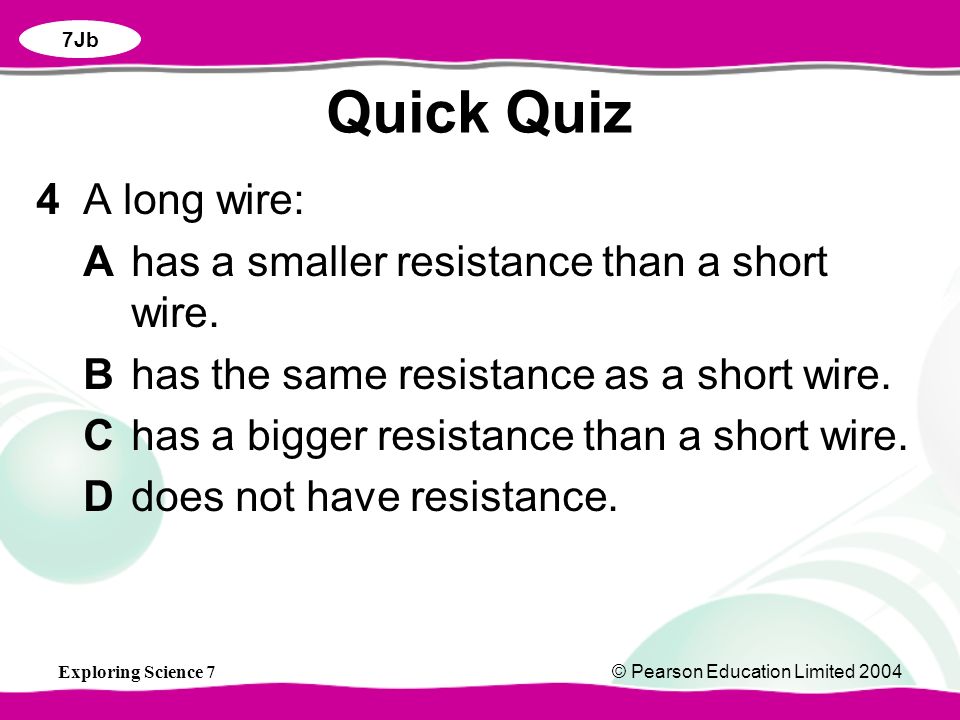 7Jb

Quick Quiz

4 A long wire:

A has a smaller resistance than a short wire.

B has the same resistance as a short wire.

C has a bigger resistance than a short wire.

D does not have resistance.

Exploring Science 7

© Pearson Education Limited 2004